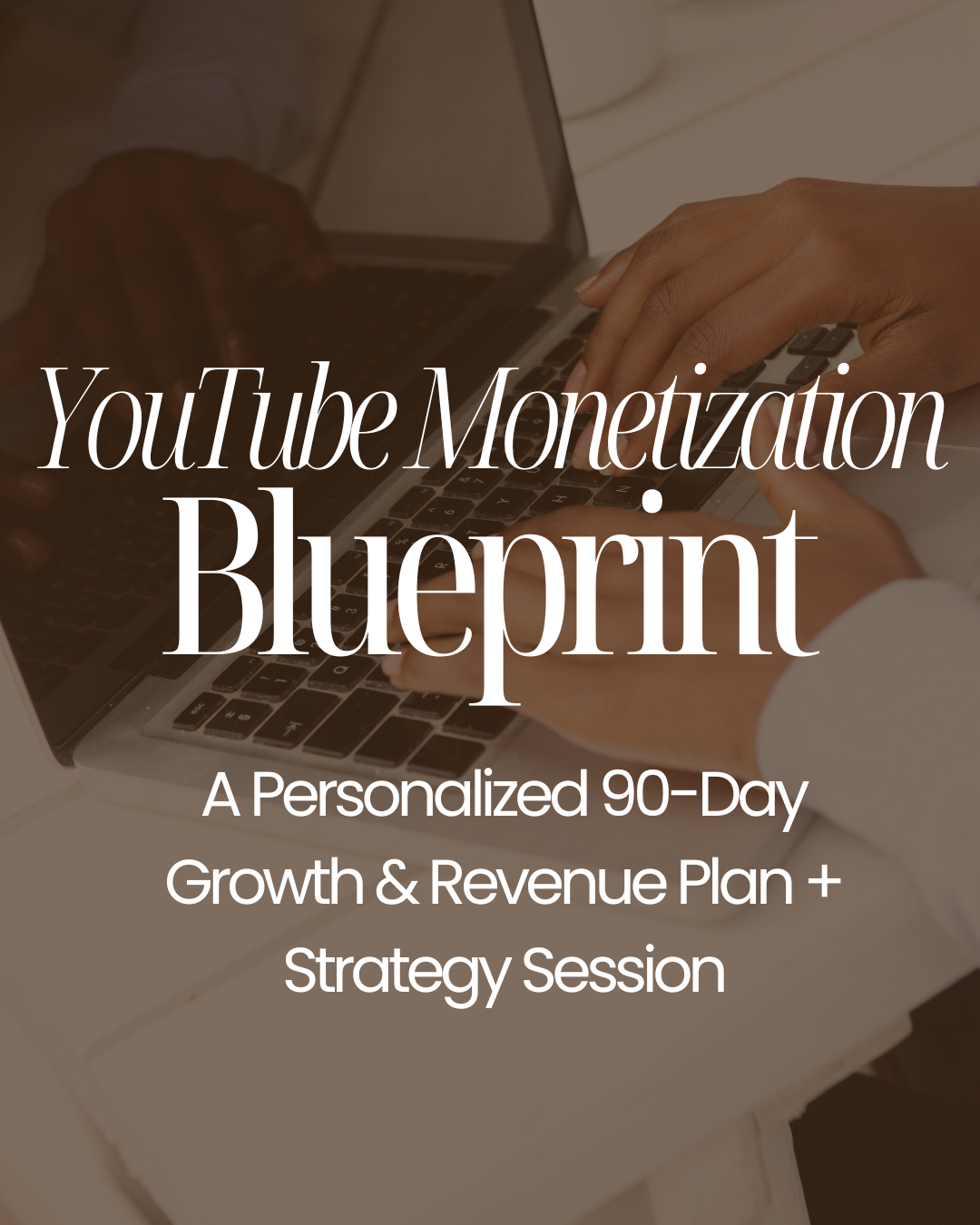 YouTube Monetization
Blueprint

A Personalized 90-Day Growth & Revenue Plan + Strategy Session